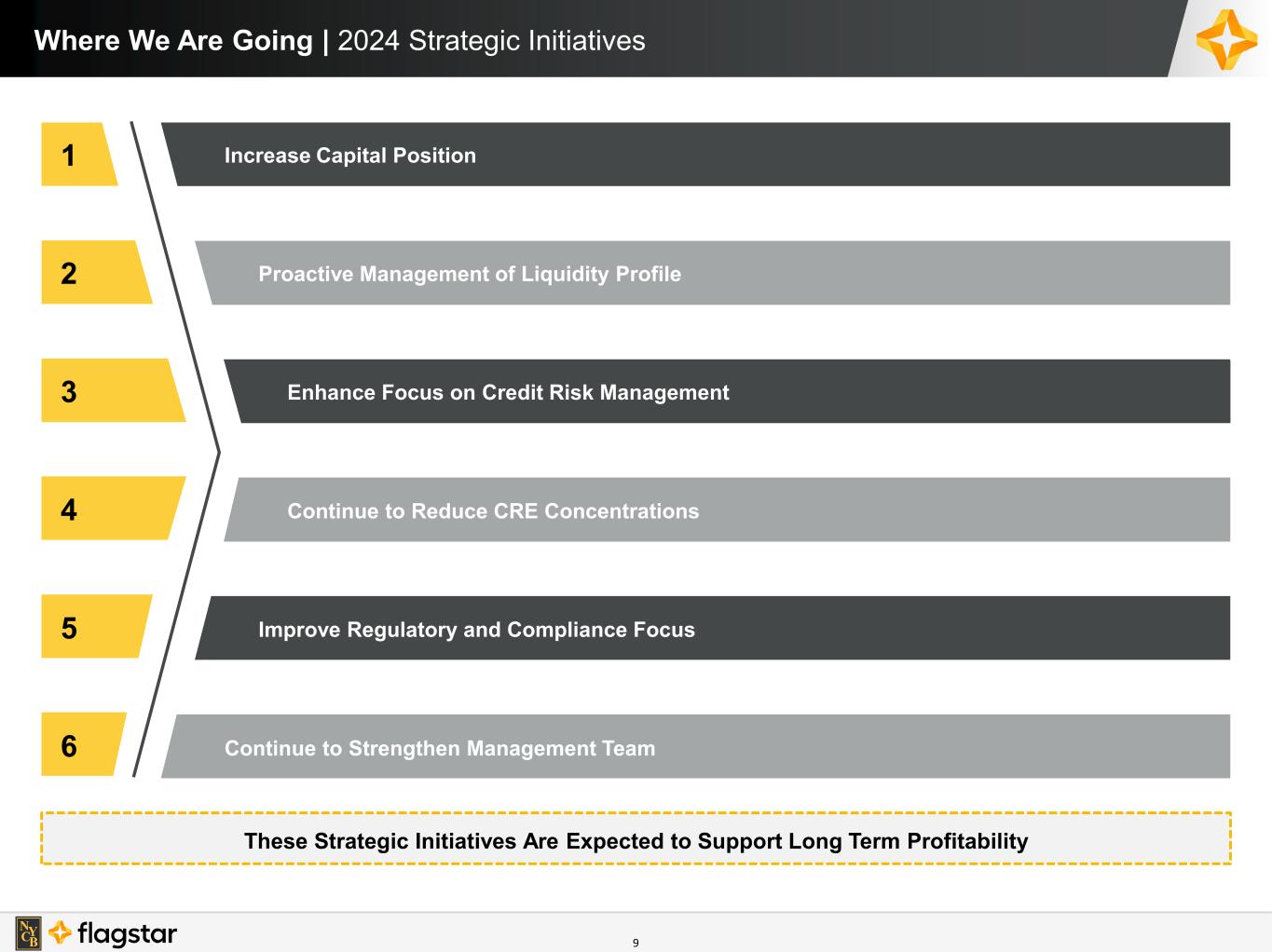 Where We Are Going | 2024 Strategic Initiatives

1 Increase Capital Position

2 Proactive Management of Liquidity Profile

3 Enhance Focus on Credit Risk Management

4 Continue to Reduce CRE Concentrations

5 Improve Regulatory and Compliance Focus

6 Continue to Strengthen Management Team

These Strategic Initiatives Are Expected to Support Long Term Profitability

NYCB flagstar

9